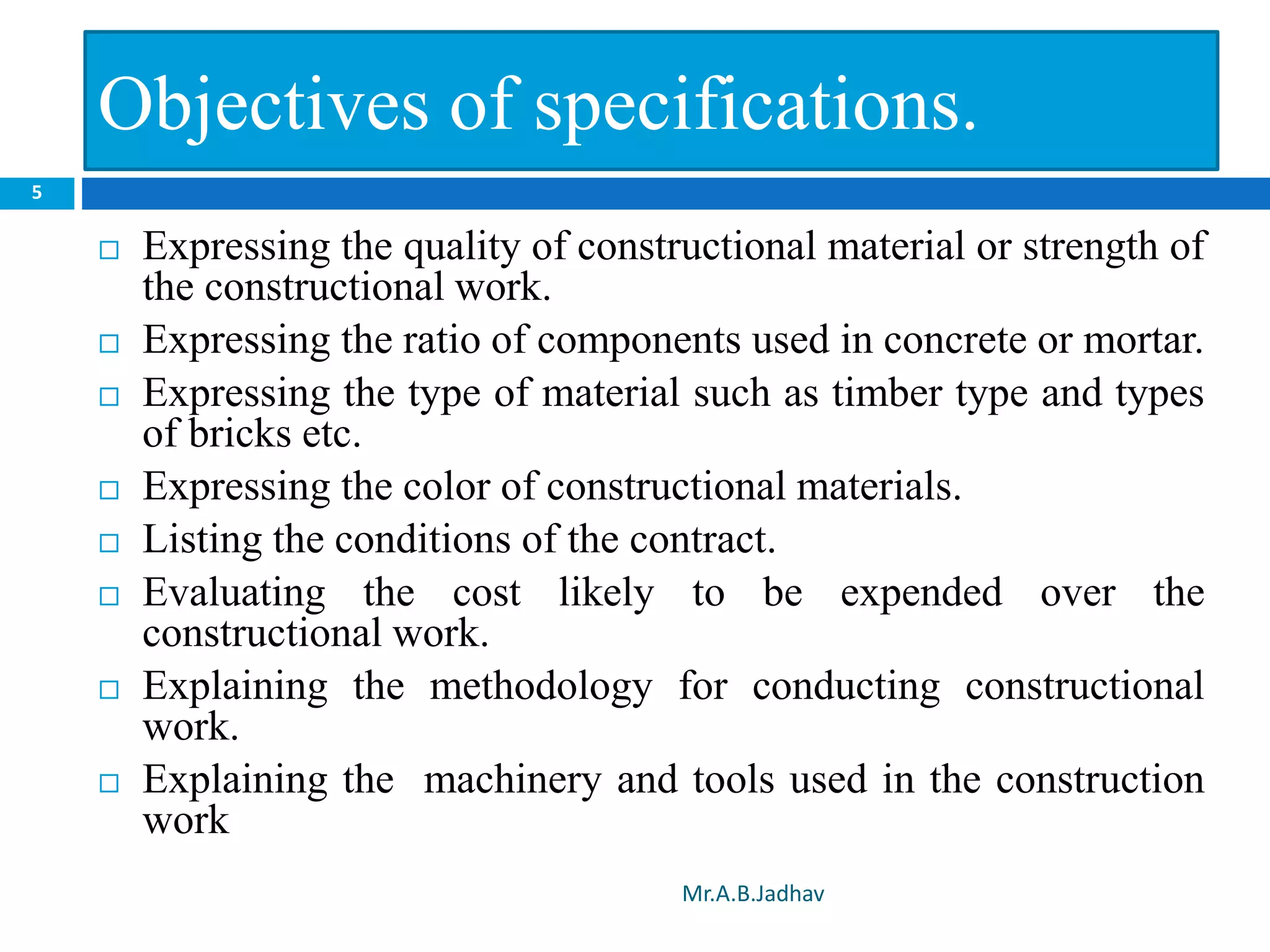 Objectives of specifications.

5

□ Expressing the quality of constructional material or strength of the constructional work.
□ Expressing the ratio of components used in concrete or mortar.
□ Expressing the type of material such as timber type and types of bricks etc.
□ Expressing the color of constructional materials.
□ Listing the conditions of the contract.
□ Evaluating the cost likely to be expended over the constructional work.
□ Explaining the methodology for conducting constructional work.
□ Explaining the machinery and tools used in the construction work

Mr.A.B.Jadhav